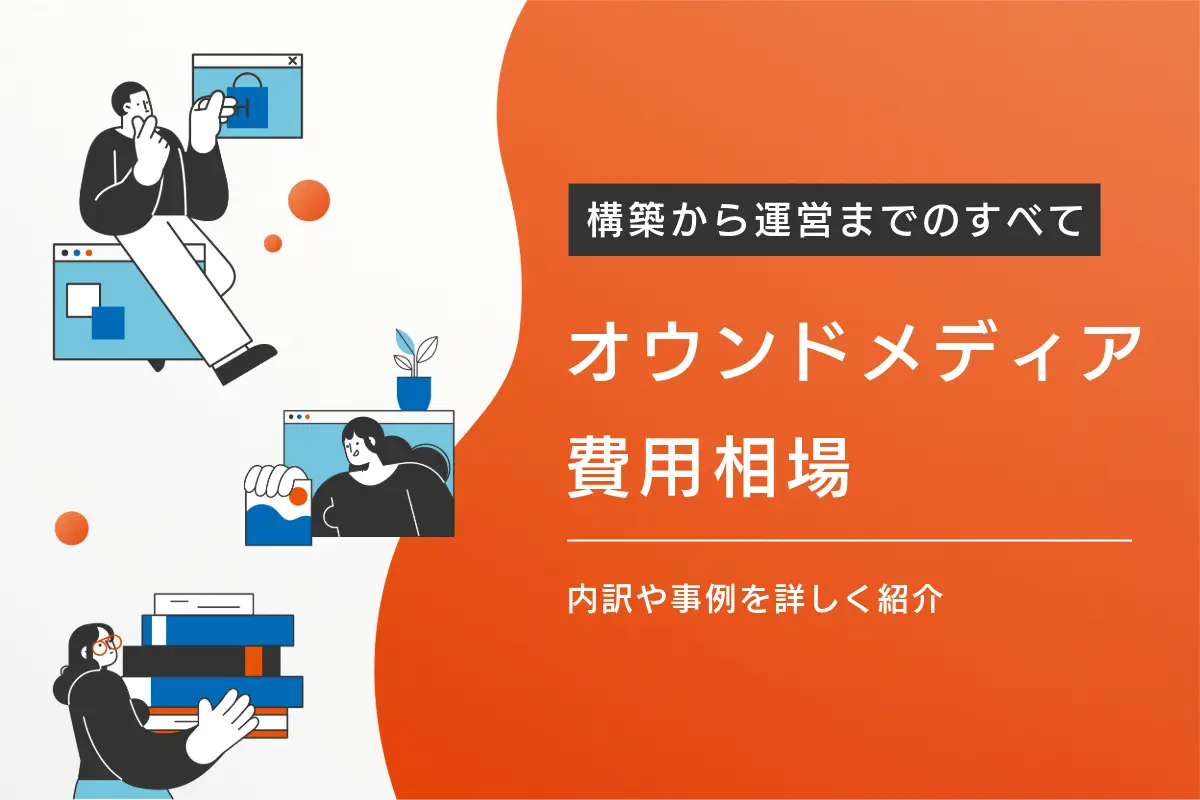 構築から運営までのすべて

オウンドメディア
費用相場

内訳や事例を詳しく紹介